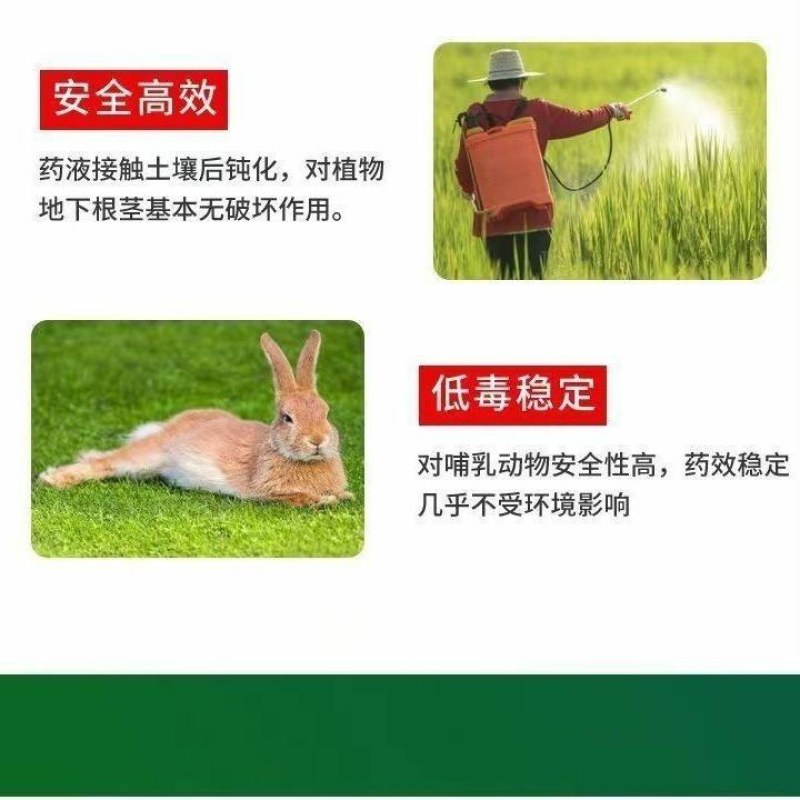 安全高效

药液接触土壤后钝化，对植物地下根茎基本无破坏作用。

低毒稳定

对哺乳动物安全性高，药效稳定几乎不受环境影响